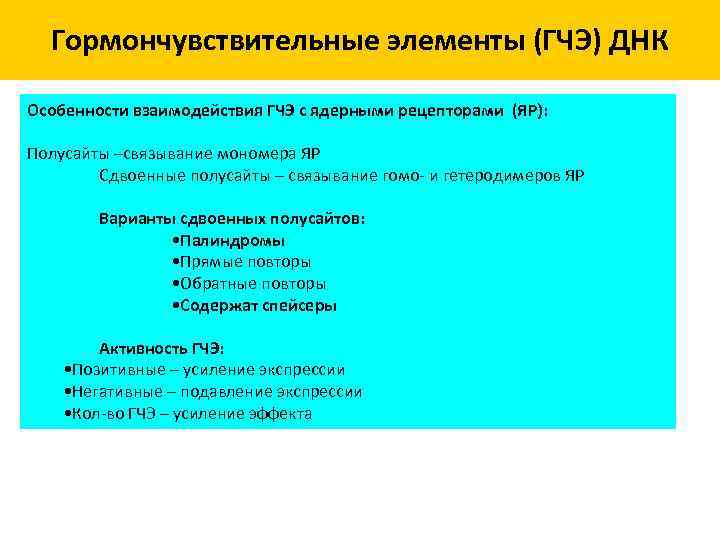 Гормончувствительные элементы (ГЧЭ) ДНК

Особенности взаимодействия ГЧЭ с ядерными рецепторами (ЯР):

Полусайты –связывание мономера ЯР
Сдвоенные полусайты – связывание гомо- и гетеродимеров ЯР

Варианты сдвоенных полусайтов:
•Палиндромы
•Прямые повторы
•Обратные повторы
•Содержат спейсеры

Активность ГЧЭ:
•Позитивные – усиление экспрессии
•Негативные – подавление экспрессии
•Кол-во ГЧЭ – усиление эффекта